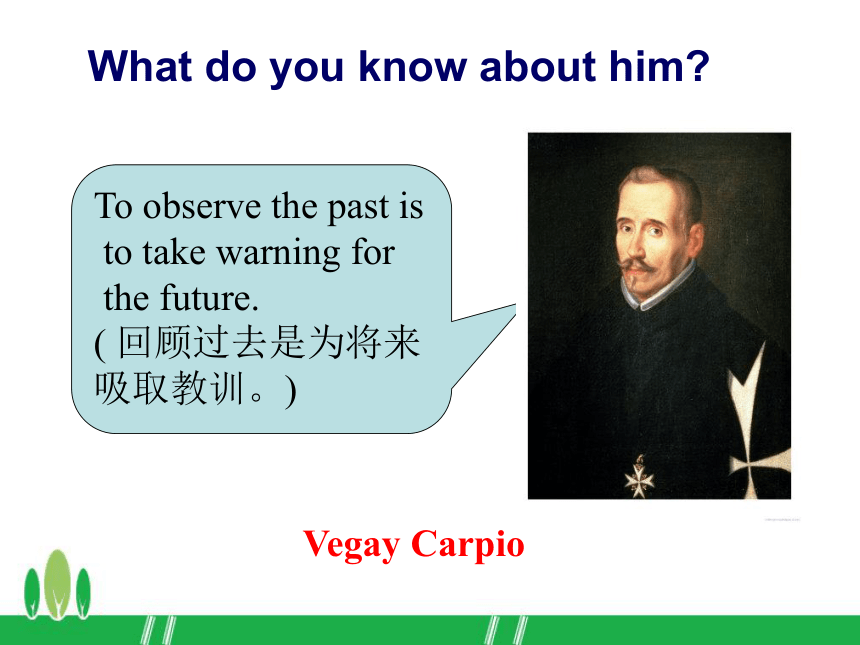 What do you know about him?

To observe the past is to take warning for the future.
( 回顾过去是为将来吸取教训。)

Vegay Carpio